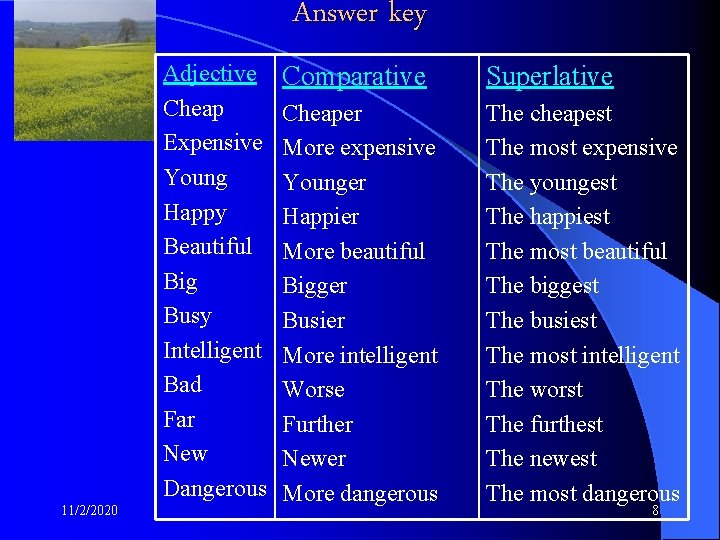 Answer key

| Adjective | Comparative | Superlative |
|---|---|---|
| Cheap | Cheaper | The cheapest |
| Expensive | More expensive | The most expensive |
| Young | Younger | The youngest |
| Happy | Happier | The happiest |
| Beautiful | More beautiful | The most beautiful |
| Big | Bigger | The biggest |
| Busy | Busier | The busiest |
| Intelligent | More intelligent | The most intelligent |
| Bad | Worse | The worst |
| Far | Further | The furthest |
| New | Newer | The newest |
| Dangerous | More dangerous | The most dangerous |

11/2/2020

8